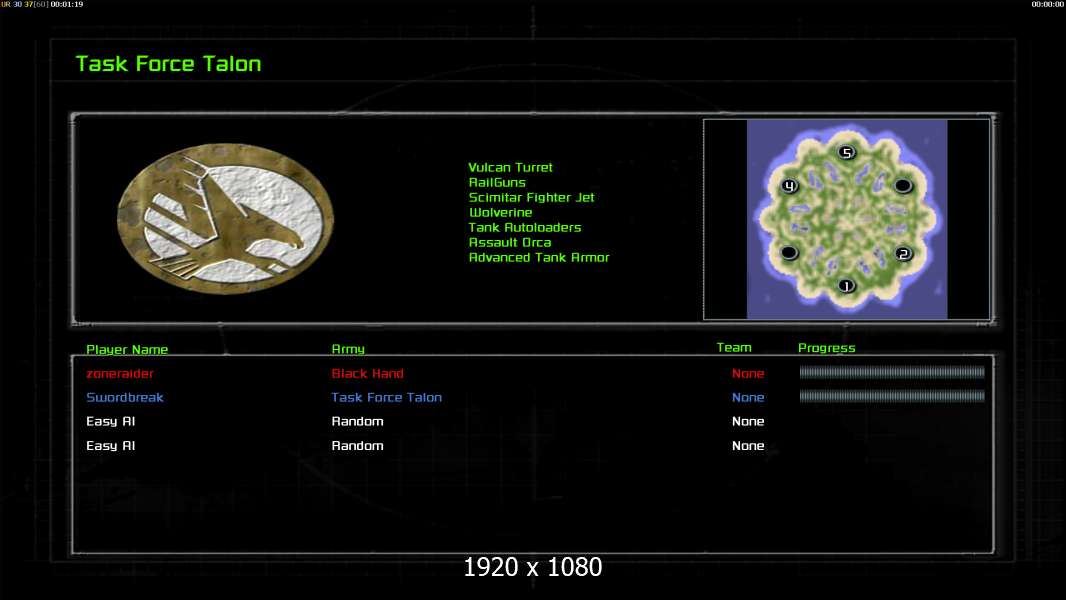 UR 30 37[60] 00:01:19

00:00:00

Task Force Talon

Vulcan Turret
RailGuns
Scimitar Fighter Jet
Wolverine
Tank Autoloaders
Assault Orca
Advanced Tank Armor

5
4
2
1

| Player Name | Army | Team | Progress |
|---|---|---|---|
| zoneraider | Black Hand | None | |
| Swordbreak | Task Force Talon | None | |
| Easy AI | Random | None | |
| Easy AI | Random | None | |

1920 x 1080